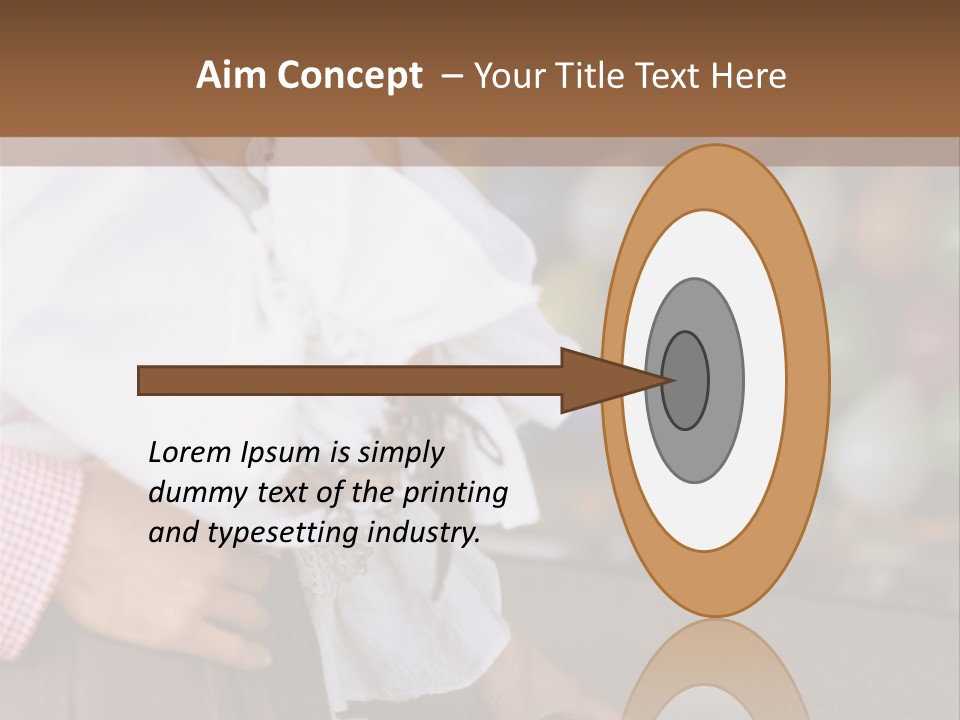 Aim Concept – Your Title Text Here

Lorem Ipsum is simply dummy text of the printing and typesetting industry.